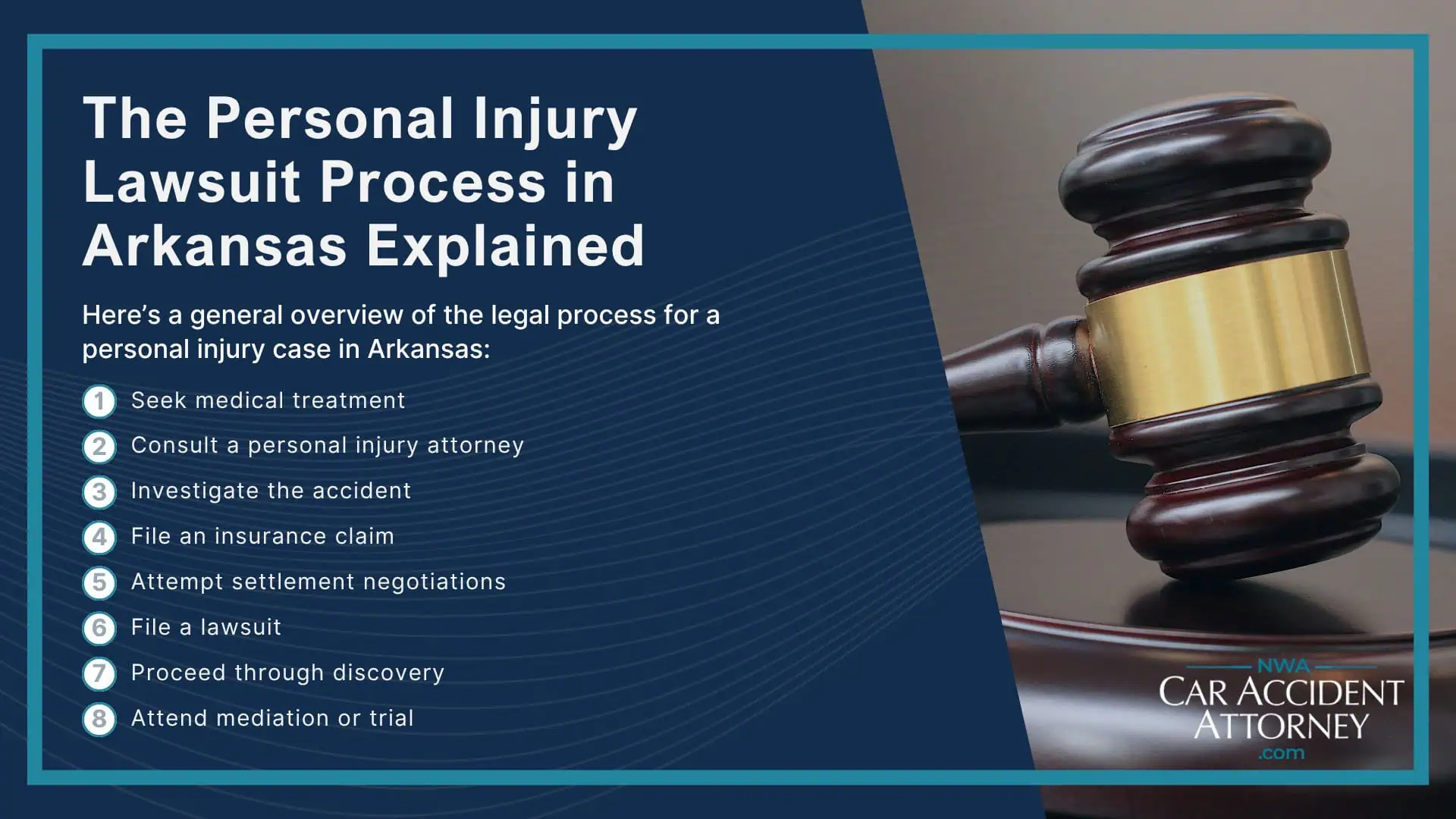 The Personal Injury Lawsuit Process in Arkansas Explained

Here's a general overview of the legal process for a personal injury case in Arkansas:

1 Seek medical treatment
2 Consult a personal injury attorney
3 Investigate the accident
4 File an insurance claim
5 Attempt settlement negotiations
6 File a lawsuit
7 Proceed through discovery
8 Attend mediation or trial

NWA
CAR ACCIDENT ATTORNEY
.com